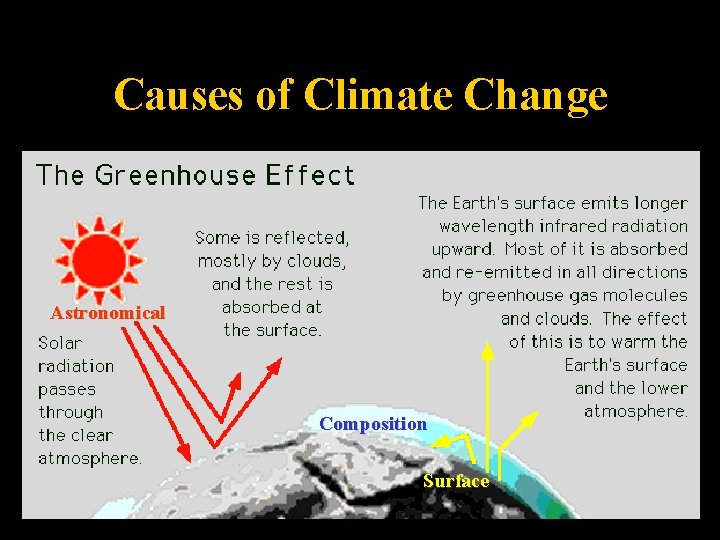 Causes of Climate Change

The Greenhouse Effect

Astronomical

Solar radiation passes through the clear atmosphere.

Some is reflected, mostly by clouds, and the rest is absorbed at the surface.

The Earth's surface emits longer wavelength infrared radiation upward. Most of it is absorbed and re-emitted in all directions by greenhouse gas molecules and clouds. The effect of this is to warm the Earth's surface and the lower atmosphere.

Composition

Surface